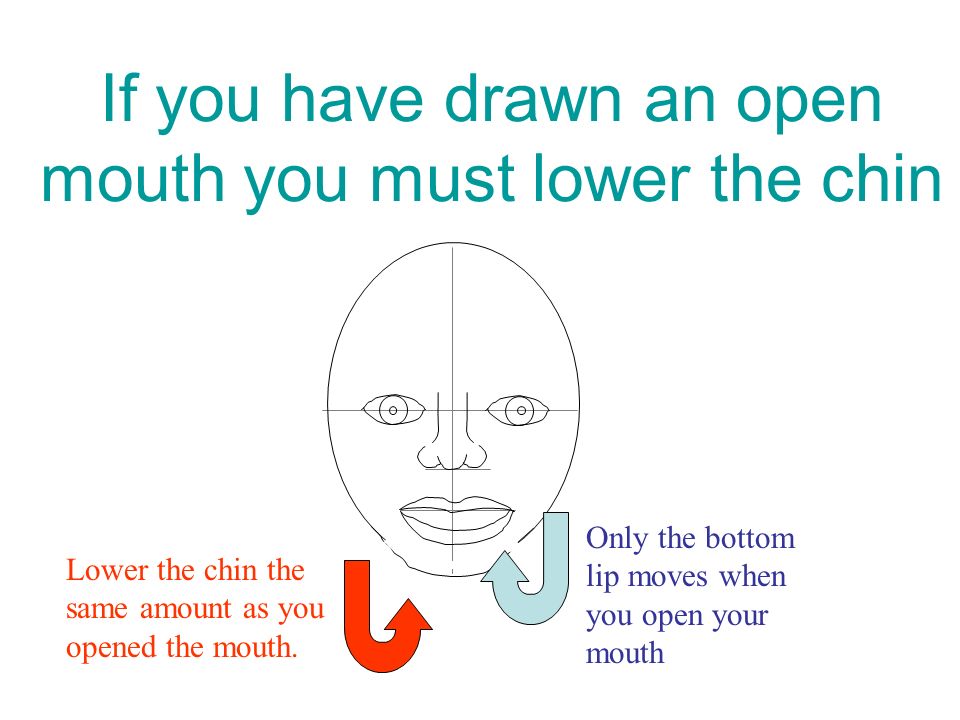 If you have drawn an open mouth you must lower the chin

Lower the chin the same amount as you opened the mouth.

Only the bottom lip moves when you open your mouth